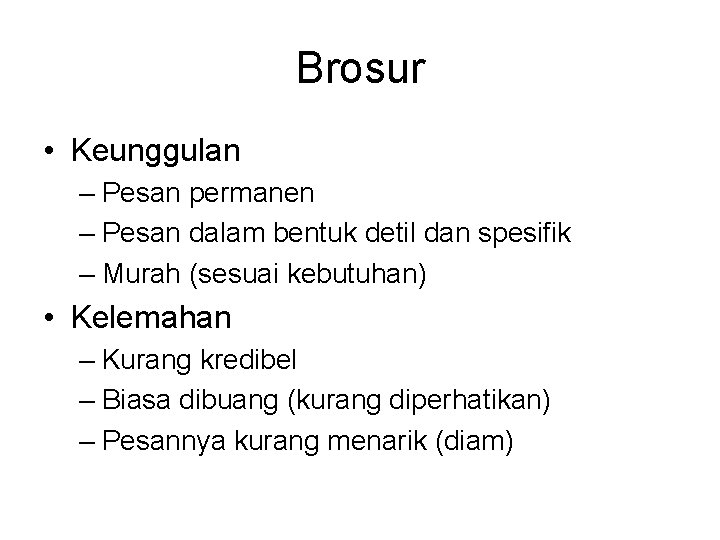 Brosur

• Keunggulan
– Pesan permanen
– Pesan dalam bentuk detil dan spesifik
– Murah (sesuai kebutuhan)

• Kelemahan
– Kurang kredibel
– Biasa dibuang (kurang diperhatikan)
– Pesannya kurang menarik (diam)